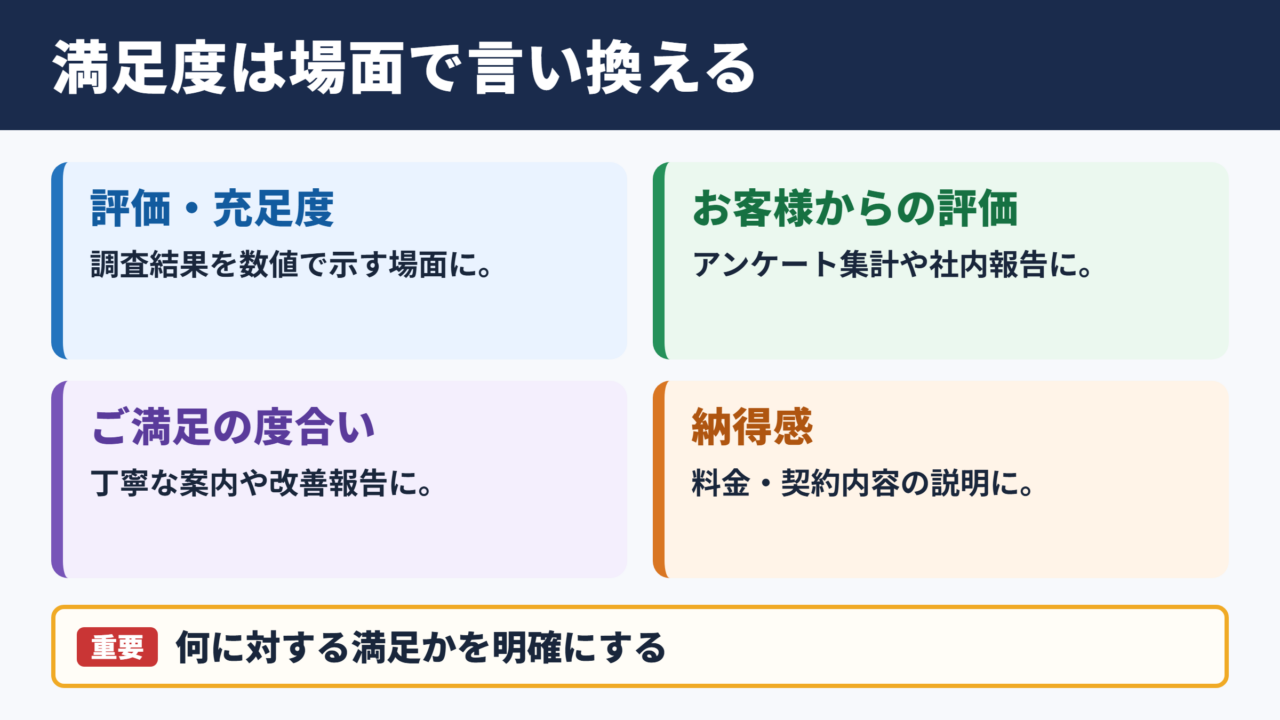 満足度は場面で言い換える

評価・充足度
調査結果を数値で示す場面に。

お客様からの評価
アンケート集計や社内報告に。

ご満足の度合い
丁寧な案内や改善報告に。

納得感
料金・契約内容の説明に。

重要 何に対する満足かを明確にする